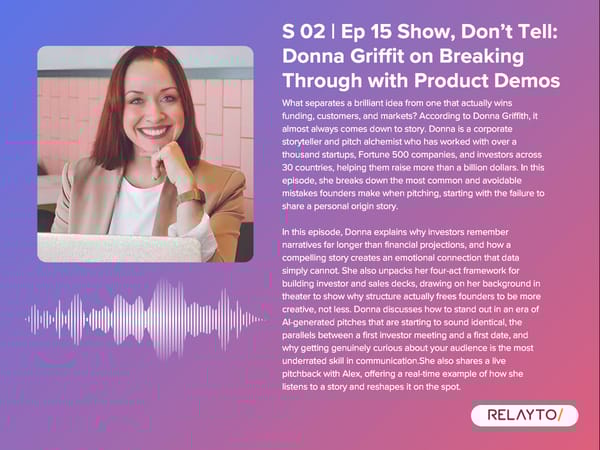 S 02 | Ep 15 Show, Don't Tell: Donna Griffit on Breaking Through with Product Demos

What separates a brilliant idea from one that actually wins funding, customers, and markets? According to Donna Griffith, it almost always comes down to story. Donna is a corporate storyteller and pitch alchemist who has worked with over a thousand startups, Fortune 500 companies, and investors across 30 countries, helping them raise more than a billion dollars. In this episode, she breaks down the most common and avoidable mistakes founders make when pitching, starting with the failure to share a personal origin story.

In this episode, Donna explains why investors remember narratives far longer than financial projections, and how a compelling story creates an emotional connection that data simply cannot. She also unpacks her four-act framework for building investor and sales decks, drawing on her background in theater to show why structure actually frees founders to be more creative, not less. Donna discusses how to stand out in an era of AI-generated pitches that are starting to sound identical, the parallels between a first investor meeting and a first date, and why getting genuinely curious about your audience is the most underrated skill in communication.She also shares a live pitchback with Alex, offering a real-time example of how she listens to a story and reshapes it on the spot.

RELAYTO/